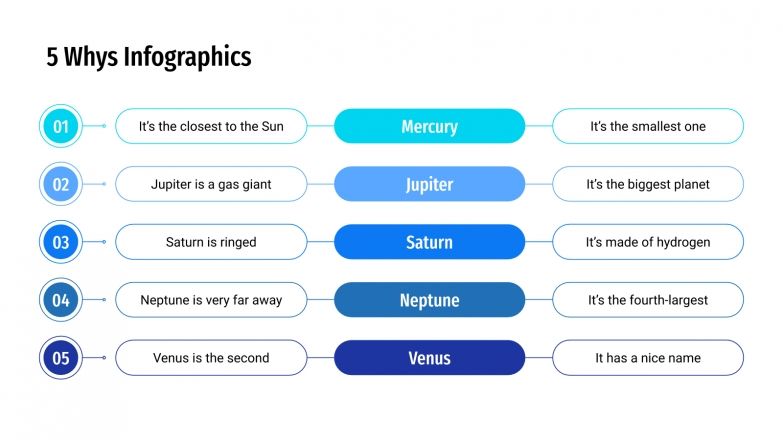 5 Whys Infographics

01 It's the closest to the Sun Mercury It's the smallest one

02 Jupiter is a gas giant Jupiter It's the biggest planet

03 Saturn is ringed Saturn It's made of hydrogen

04 Neptune is very far away Neptune It's the fourth-largest

05 Venus is the second Venus It has a nice name